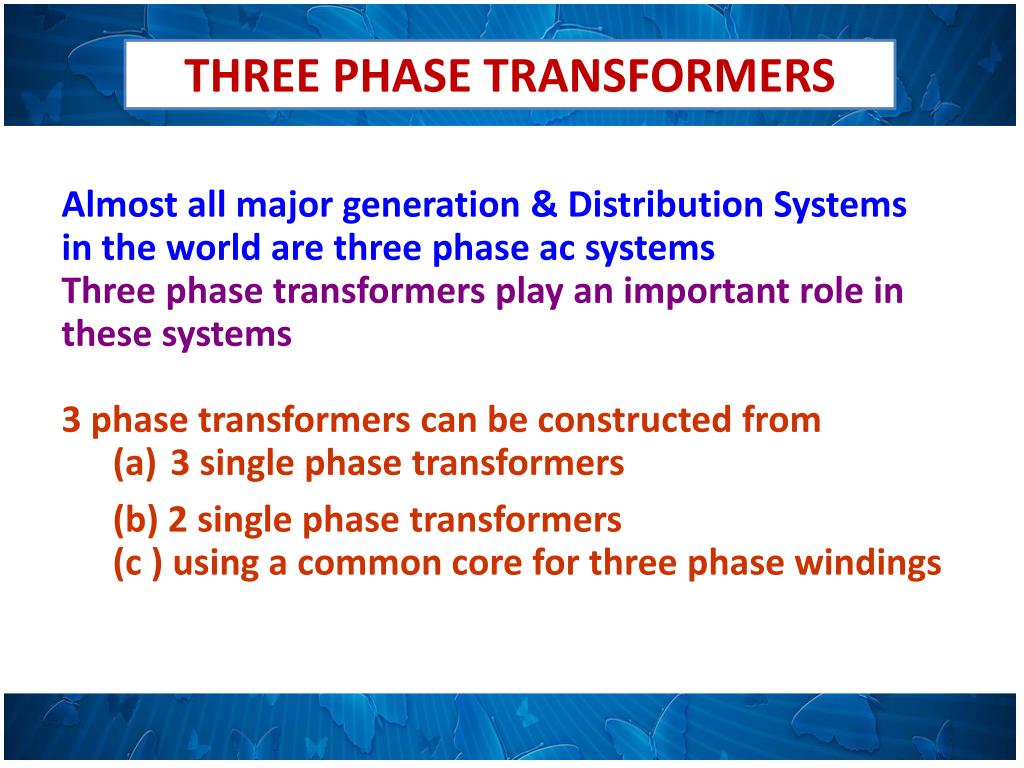 THREE PHASE TRANSFORMERS

Almost all major generation & Distribution Systems in the world are three phase ac systems
Three phase transformers play an important role in these systems

3 phase transformers can be constructed from
(a) 3 single phase transformers
(b) 2 single phase transformers
(c ) using a common core for three phase windings